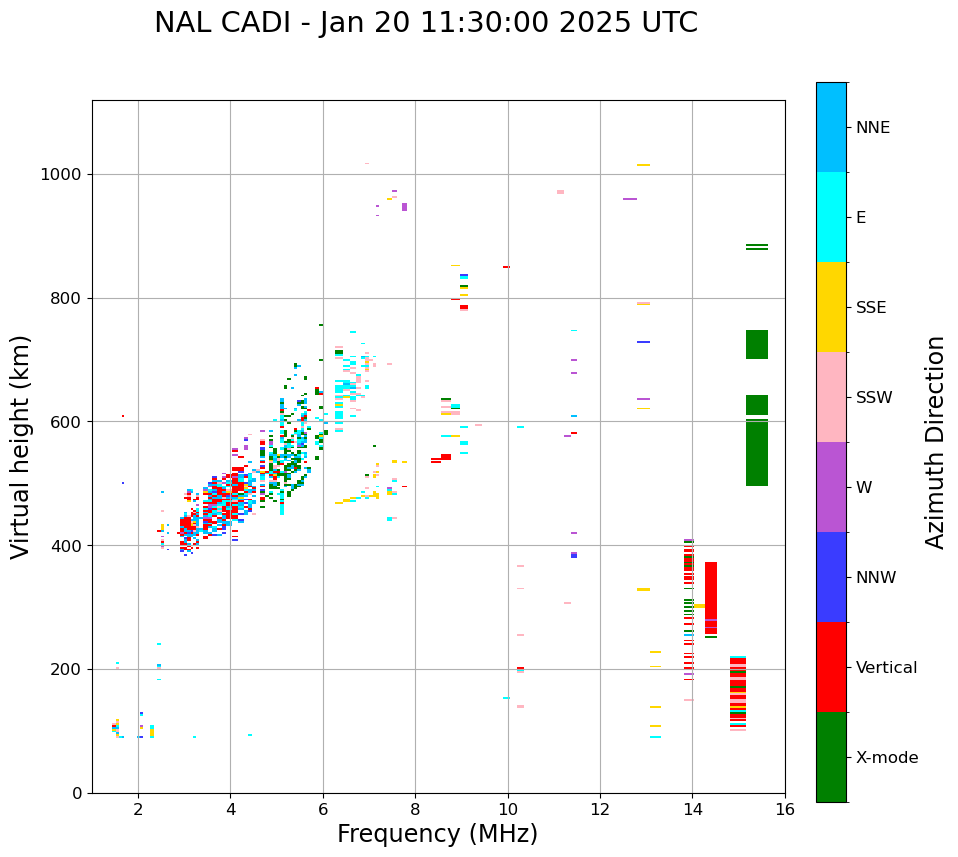 NAL CADI - Jan 20 11:30:00 2025 UTC

Virtual height (km)

1000
800
600
400
200
0

2
4
6
8
10
12
14
16

Frequency (MHz)

NNE
E
SSE
SSW
W
NNW
Vertical
X-mode

Azimuth Direction